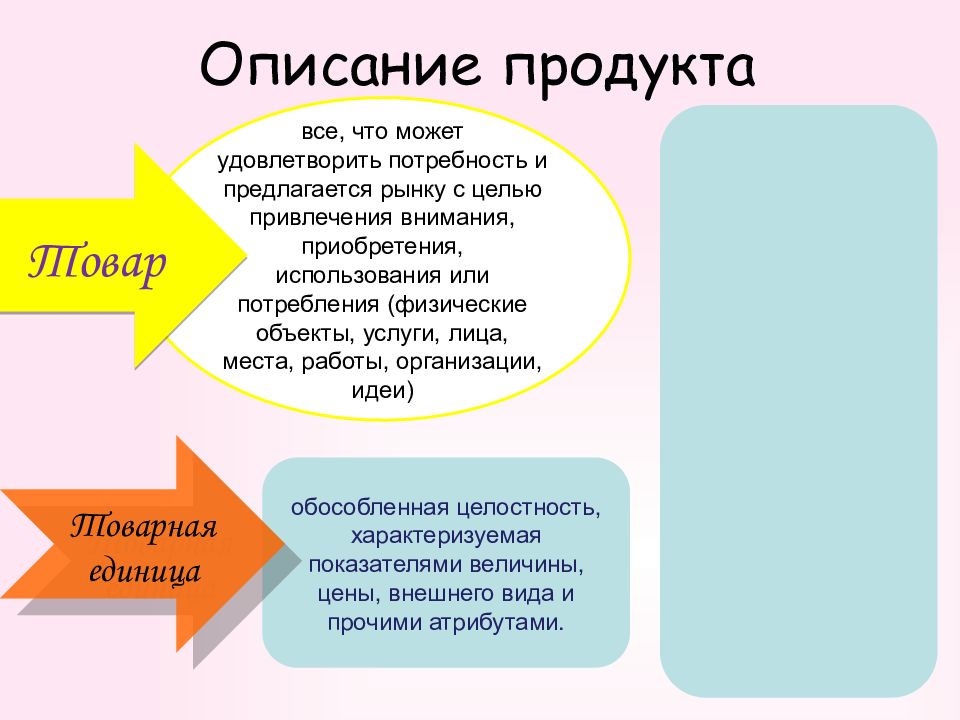 Описание продукта

Товар

все, что может удовлетворить потребность и предлагается рынку с целью привлечения внимания, приобретения, использования или потребления (физические объекты, услуги, лица, места, работы, организации, идеи)

Товарная единица

обособленная целостность, характеризуемая показателями величины, цены, внешнего вида и прочими атрибутами.